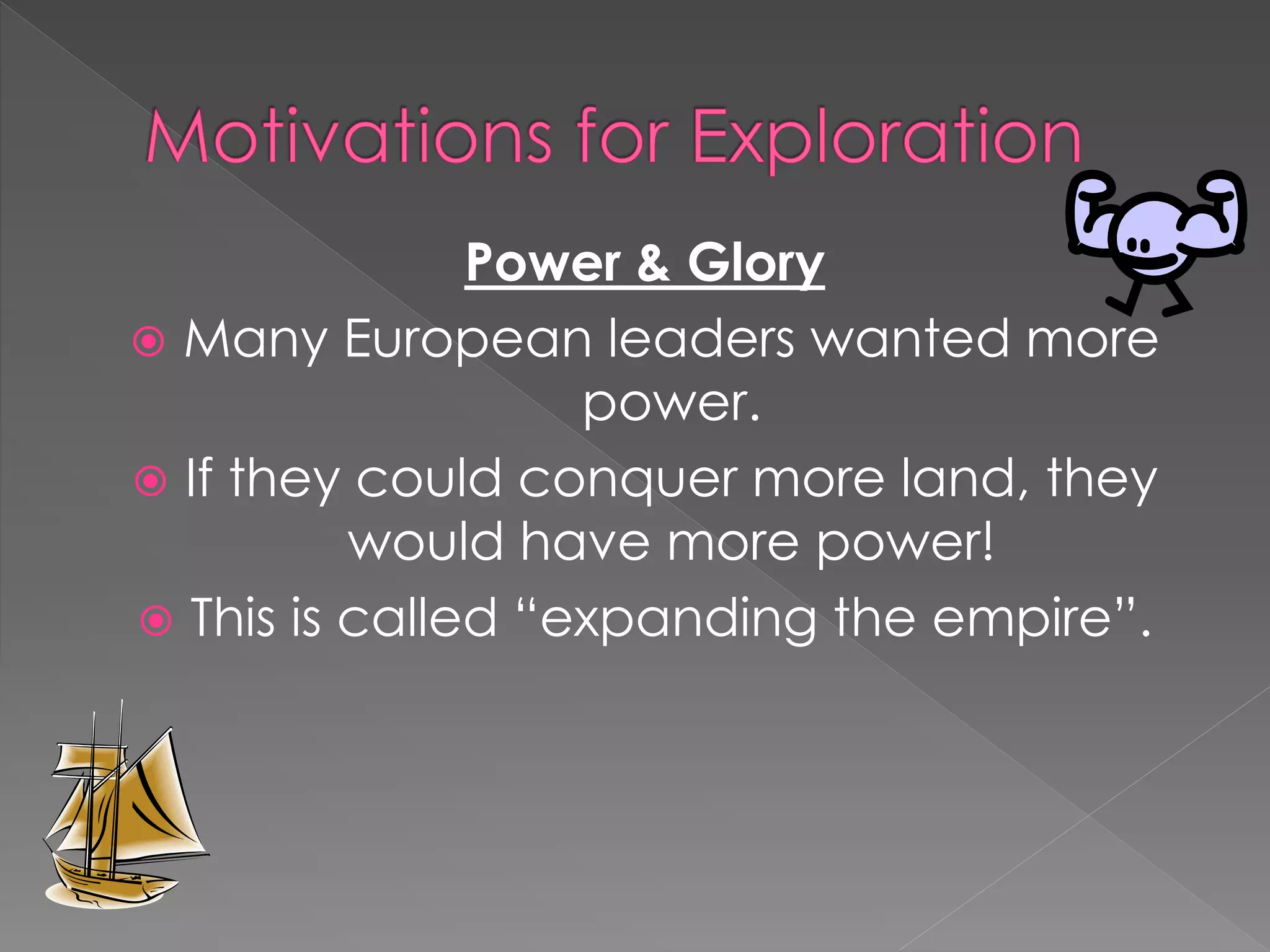 Motivations for Exploration

Power & Glory

Many European leaders wanted more power.

If they could conquer more land, they would have more power!

This is called “expanding the empire”.